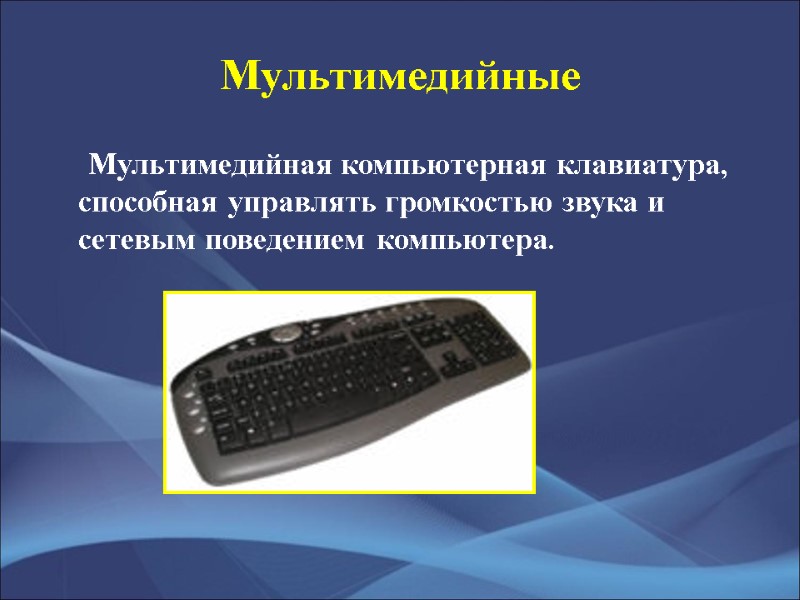 Мультимедийные

Мультимедийная компьютерная клавиатура, способная управлять громкостью звука и сетевым поведением компьютера.